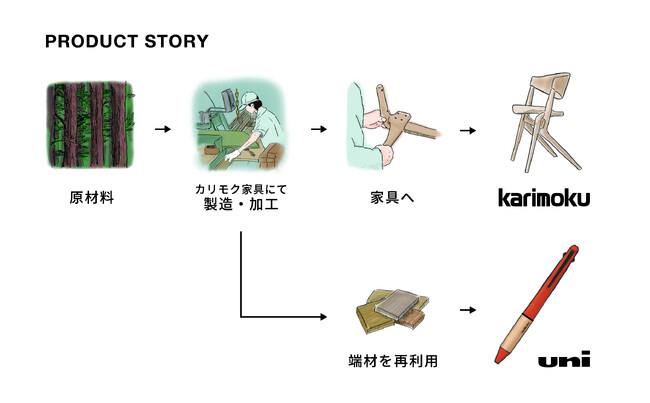 PRODUCT STORY

原材料

カリモク家具にて
製造・加工

家具へ

karimoku

端材を再利用

uni